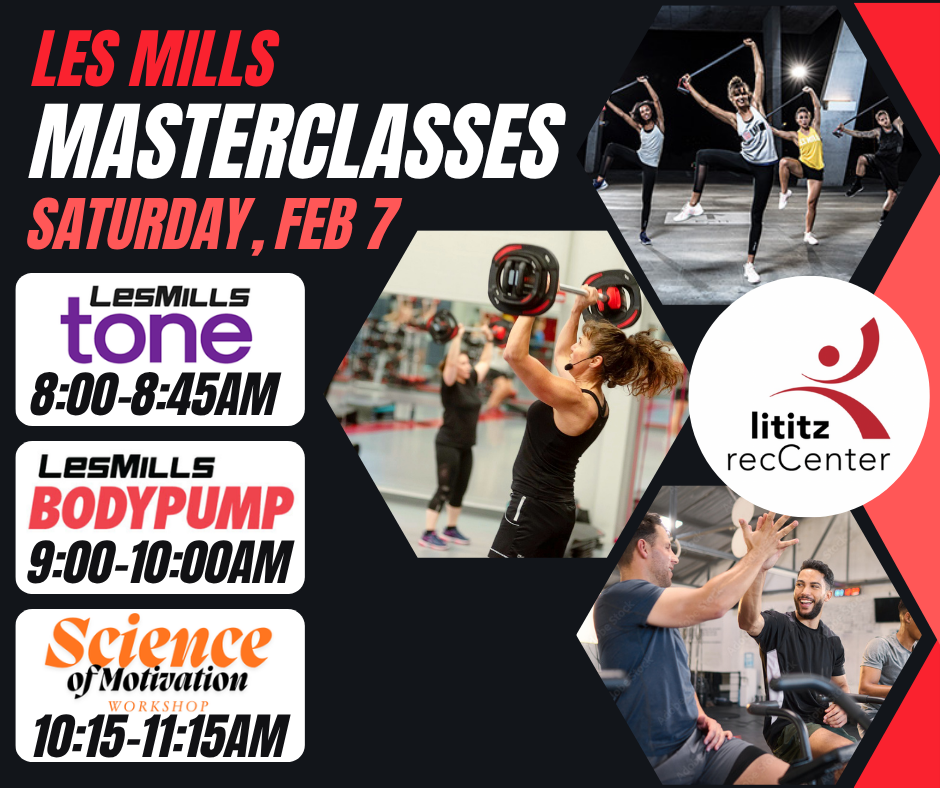 LES MILLS
MASTERCLASSES
SATURDAY, FEB 7

LesMills
tone
8:00-8:45AM

LesMills
BODYPUMP
9:00-10:00AM

Science
of Motivation
WORKSHOP
10:15-11:15AM

lititz
recCenter